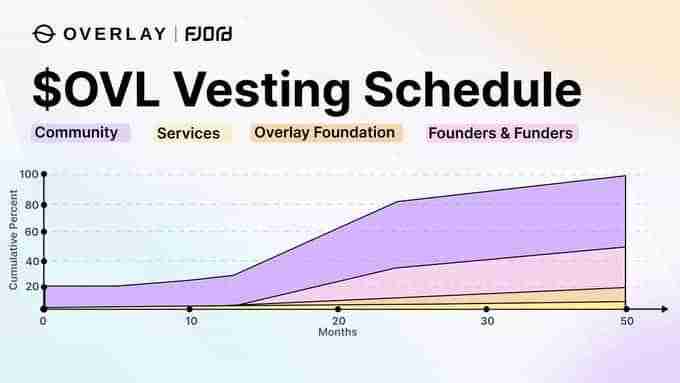 OVERLAY | FJORD

$OVL Vesting Schedule

Community Services Overlay Foundation Founders & Funders

100
80
60
40
20
Cumulative Percent

0 10 20 30 50
Months